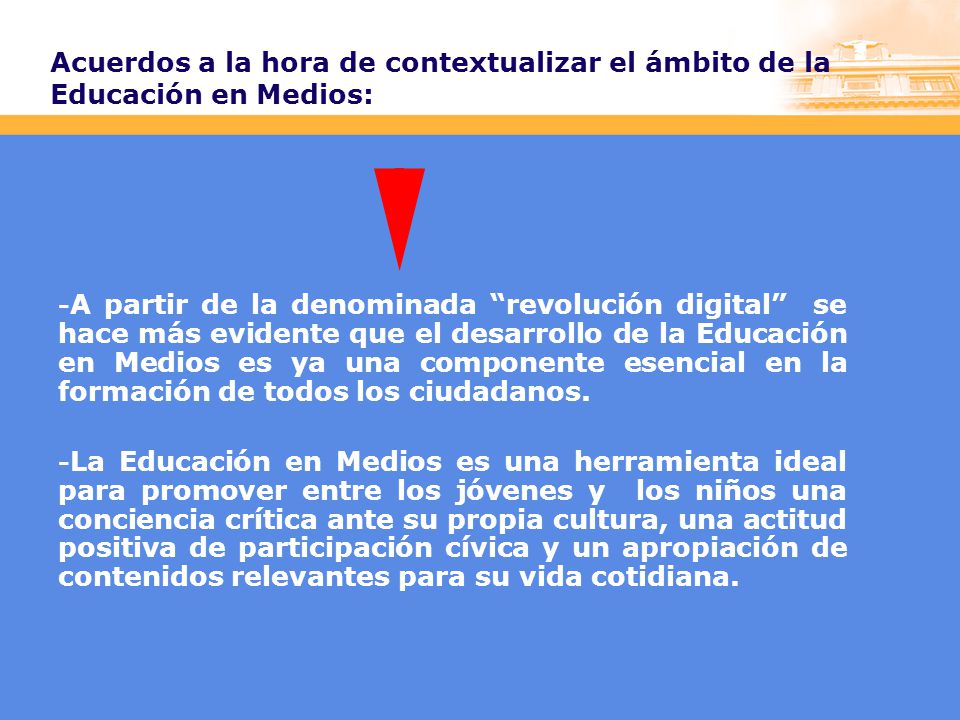 Acuerdos a la hora de contextualizar el ámbito de la Educación en Medios:

-A partir de la denominada “revolución digital” se hace más evidente que el desarrollo de la Educación en Medios es ya una componente esencial en la formación de todos los ciudadanos.

-La Educación en Medios es una herramienta ideal para promover entre los jóvenes y los niños una conciencia crítica ante su propia cultura, una actitud positiva de participación cívica y un apropiación de contenidos relevantes para su vida cotidiana.